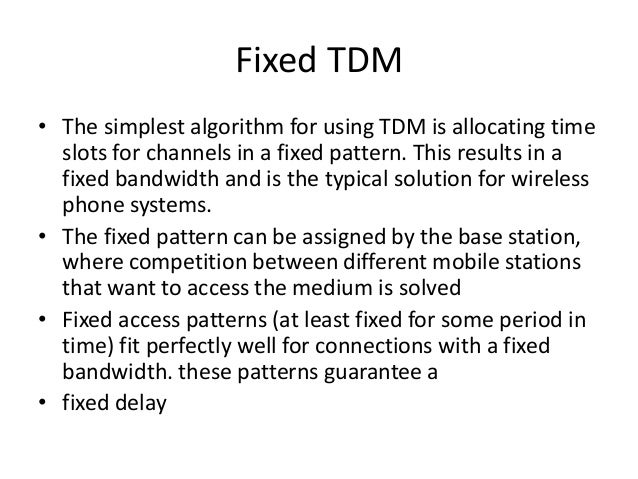 Fixed TDM

• The simplest algorithm for using TDM is allocating time slots for channels in a fixed pattern. This results in a fixed bandwidth and is the typical solution for wireless phone systems.
• The fixed pattern can be assigned by the base station, where competition between different mobile stations that want to access the medium is solved
• Fixed access patterns (at least fixed for some period in time) fit perfectly well for connections with a fixed bandwidth. these patterns guarantee a
• fixed delay